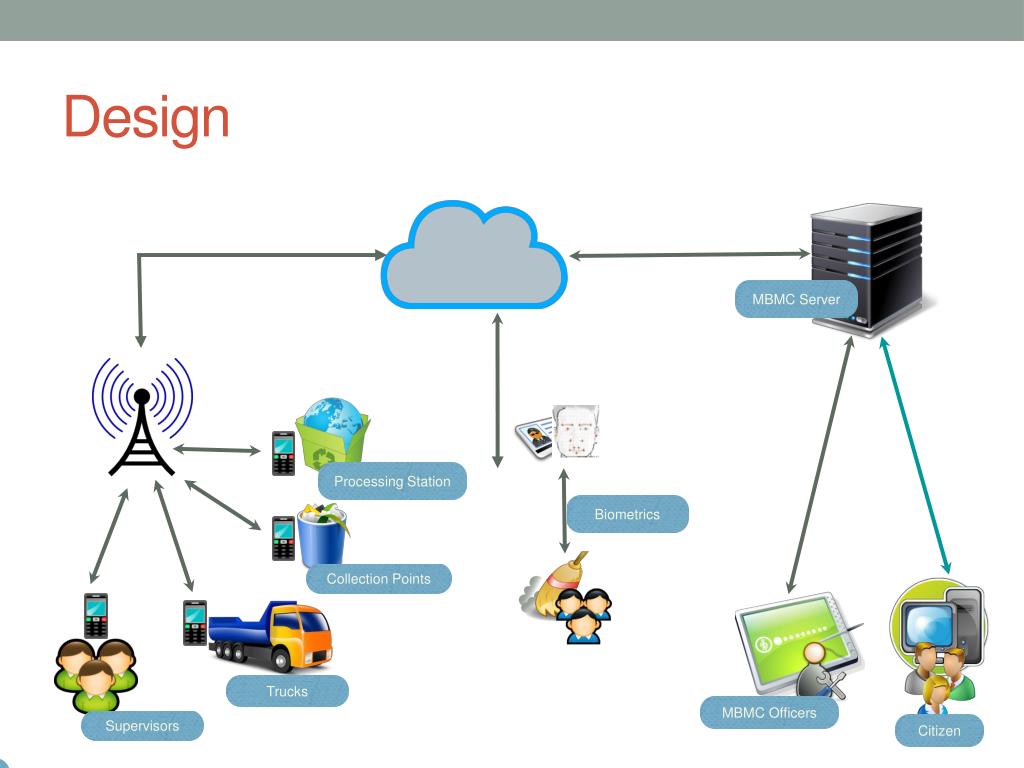 Design

MBMC Server

Processing Station

Biometrics

Collection Points

Trucks

Supervisors

MBMC Officers

Citizen